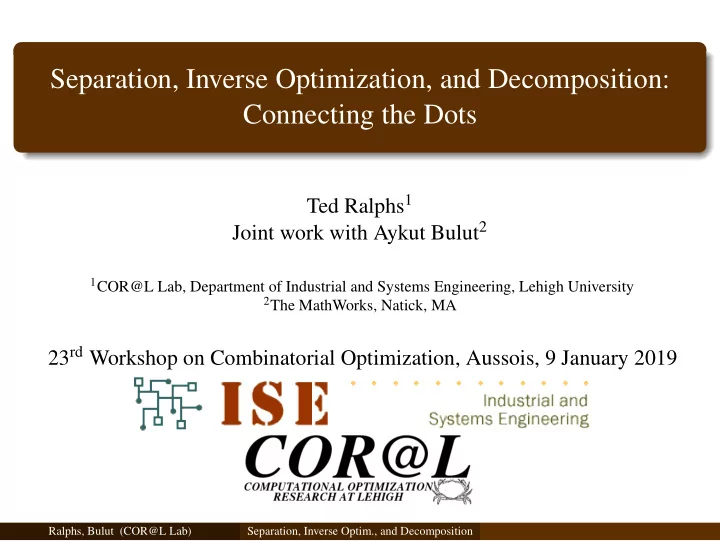 Separation, Inverse Optimization, and Decomposition: Connecting the Dots

Ted Ralphs$^1$
Joint work with Aykut Bulut$^2$

$^1$COR@L Lab, Department of Industrial and Systems Engineering, Lehigh University
$^2$The MathWorks, Natick, MA

23$^{rd}$ Workshop on Combinatorial Optimization, Aussois, 9 January 2019

ISE

Industrial and Systems Engineering

COR@L
COMPUTATIONAL OPTIMIZATION RESEARCH AT LEHIGH

Ralphs, Bulut (COR@L Lab) Separation, Inverse Optim., and Decomposition